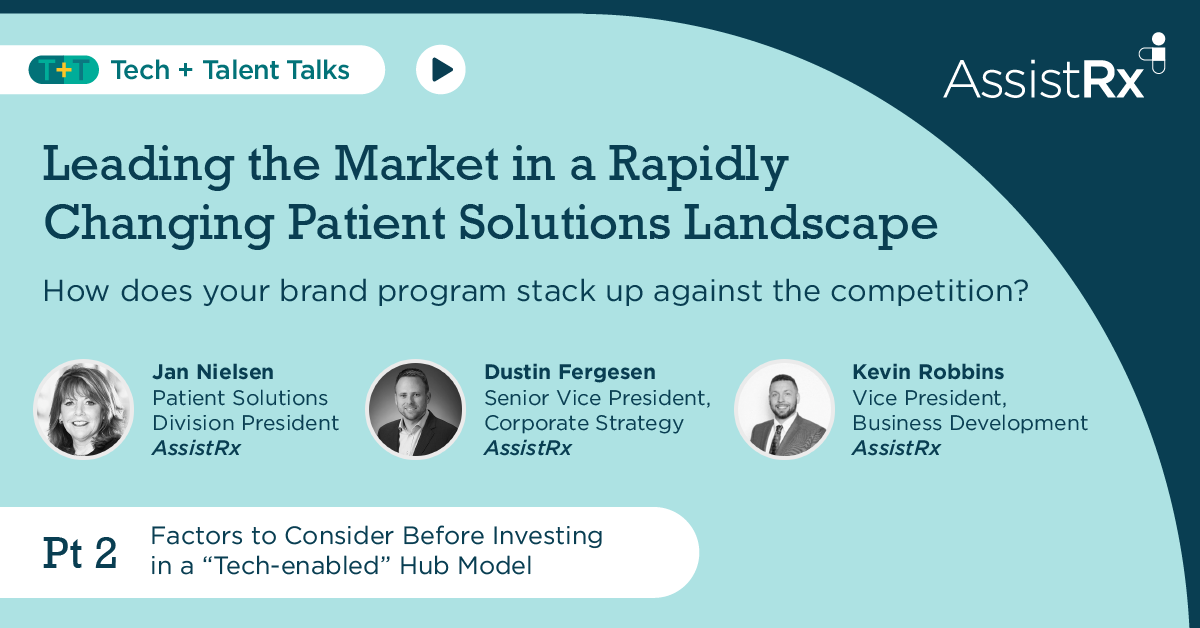 T+T Tech + Talent Talks

AssistRx

Leading the Market in a Rapidly Changing Patient Solutions Landscape

How does your brand program stack up against the competition?

Jan Nielsen
Patient Solutions Division President
AssistRx

Dustin Fergesen
Senior Vice President, Corporate Strategy
AssistRx

Kevin Robbins
Vice President, Business Development
AssistRx

Pt 2 Factors to Consider Before Investing in a “Tech-enabled” Hub Model